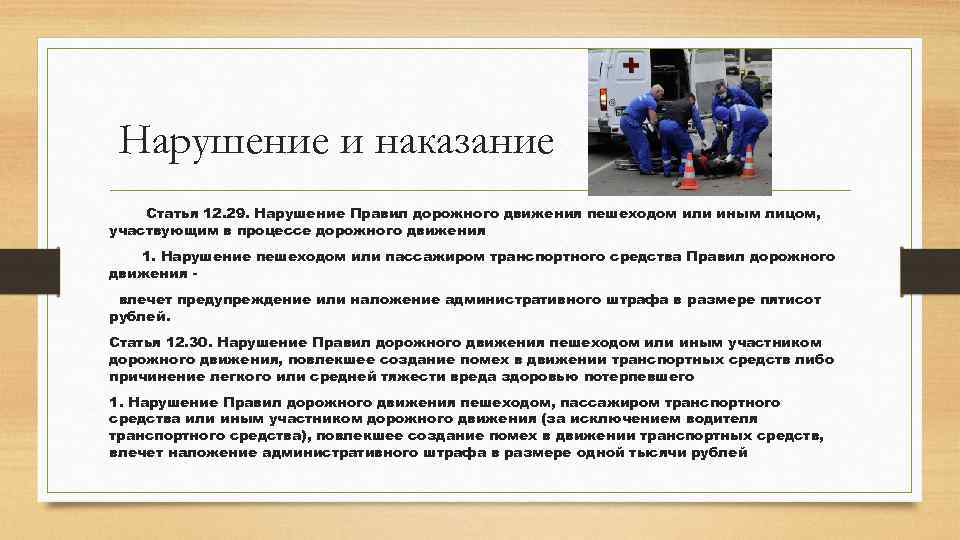 Нарушение и наказание

Статья 12.29. Нарушение Правил дорожного движения пешеходом или иным лицом, участвующим в процессе дорожного движения

1. Нарушение пешеходом или пассажиром транспортного средства Правил дорожного движения -

влечет предупреждение или наложение административного штрафа в размере пятисот рублей.

Статья 12.30. Нарушение Правил дорожного движения пешеходом или иным участником дорожного движения, повлекшее создание помех в движении транспортных средств либо причинение легкого или средней тяжести вреда здоровью потерпевшего

1. Нарушение Правил дорожного движения пешеходом, пассажиром транспортного средства или иным участником дорожного движения (за исключением водителя транспортного средства), повлекшее создание помех в движении транспортных средств, влечет наложение административного штрафа в размере одной тысячи рублей